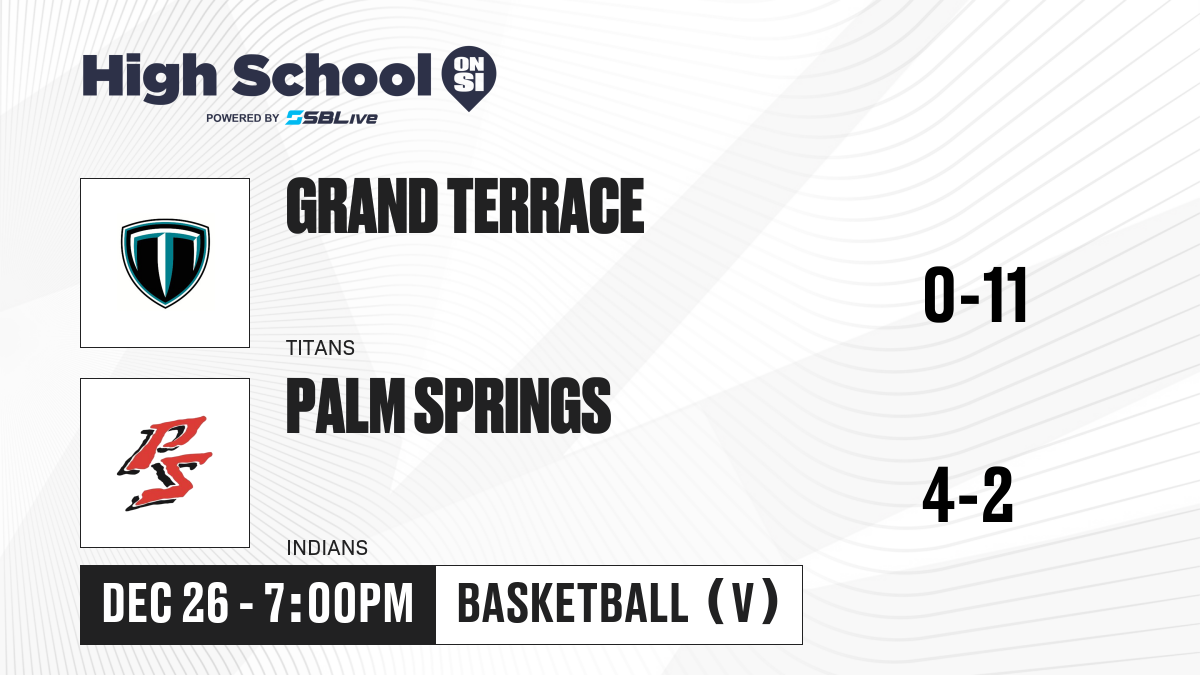 High School ON SI
POWERED BY SBLive

GRAND TERRACE
TITANS
0-11

PALM SPRINGS
INDIANS
4-2

DEC 26 - 7:00PM
BASKETBALL (V)